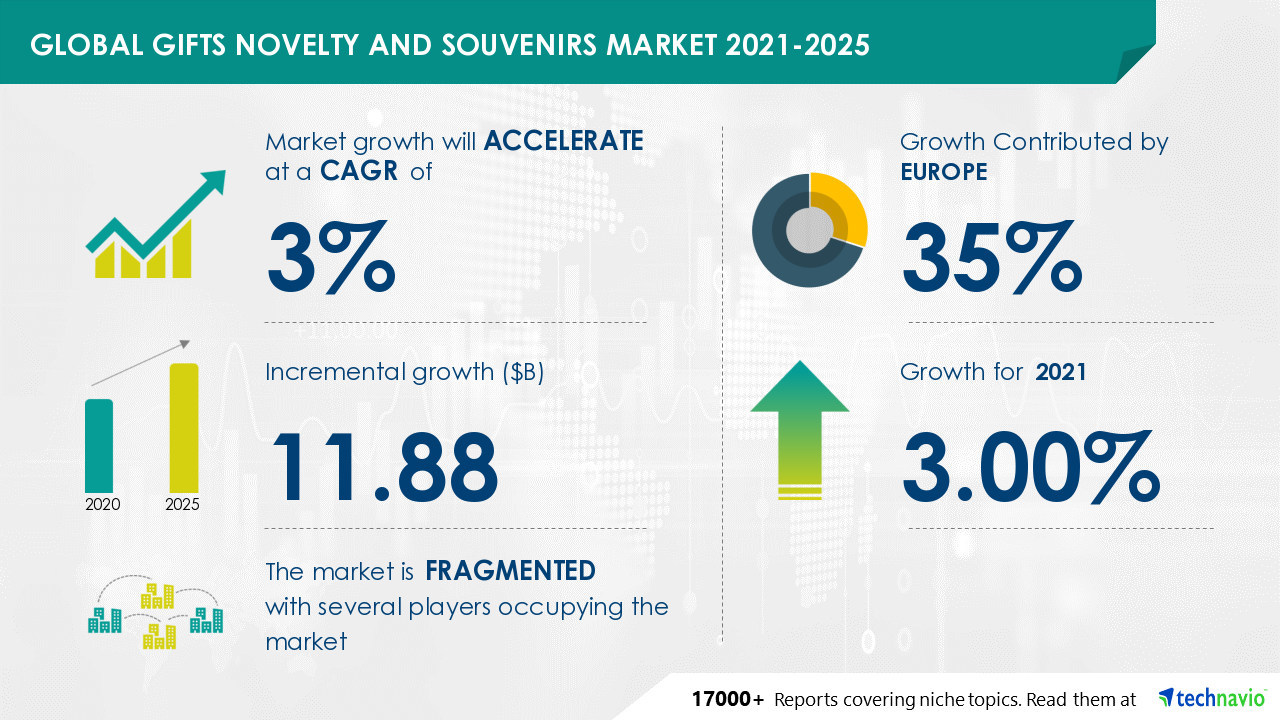 GLOBAL GIFTS NOVELTY AND SOUVENIRS MARKET 2021-2025

Market growth will ACCELERATE at a CAGR of

3%

Incremental growth ($B)

2020 2025

11.88

The market is FRAGMENTED with several players occupying the market

Growth Contributed by EUROPE

35%

Growth for 2021

3.00%

17000+ Reports covering niche topics. Read them at technavio